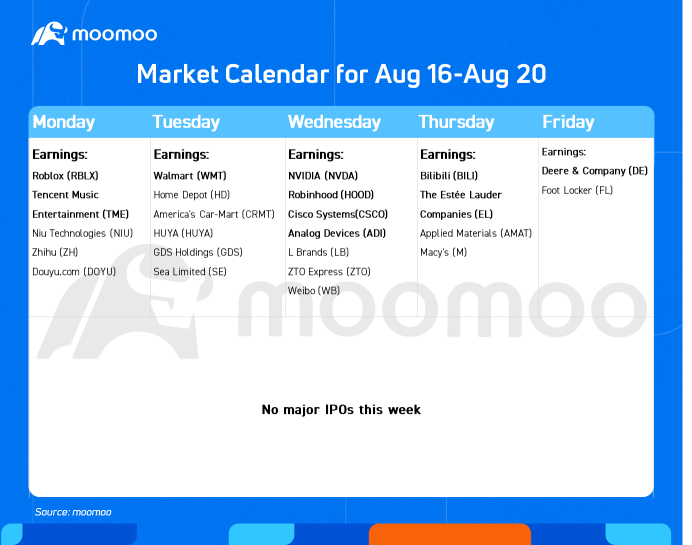 moomoo

Market Calendar for Aug 16-Aug 20

| Monday | Tuesday | Wednesday | Thursday | Friday |
|---|---|---|---|---|
| Earnings: | Earnings: | Earnings: | Earnings: | Earnings: |
| Roblox (RBLX) | Walmart (WMT) | NVIDIA (NVDA) | Bilibili (BILI) | Deere & Company (DE) |
| Tencent Music Entertainment (TME) | Home Depot (HD) | Robinhood (HOOD) | The Estée Lauder Companies (EL) | Foot Locker (FL) |
| Niu Technologies (NIU) | America's Car-Mart (CRMT) | Cisco Systems(CSCO) | Applied Materials (AMAT) | |
| Zhihu (ZH) | HUYA (HUYA) | Analog Devices (ADI) | Macy's (M) | |
| Douyu.com (DOYU) | GDS Holdings (GDS) | L Brands (LB) | | |
| | Sea Limited (SE) | ZTO Express (ZTO) | | |
| | | Weibo (WB) | | |

moomoo

No major IPOs this week

Source: moomoo